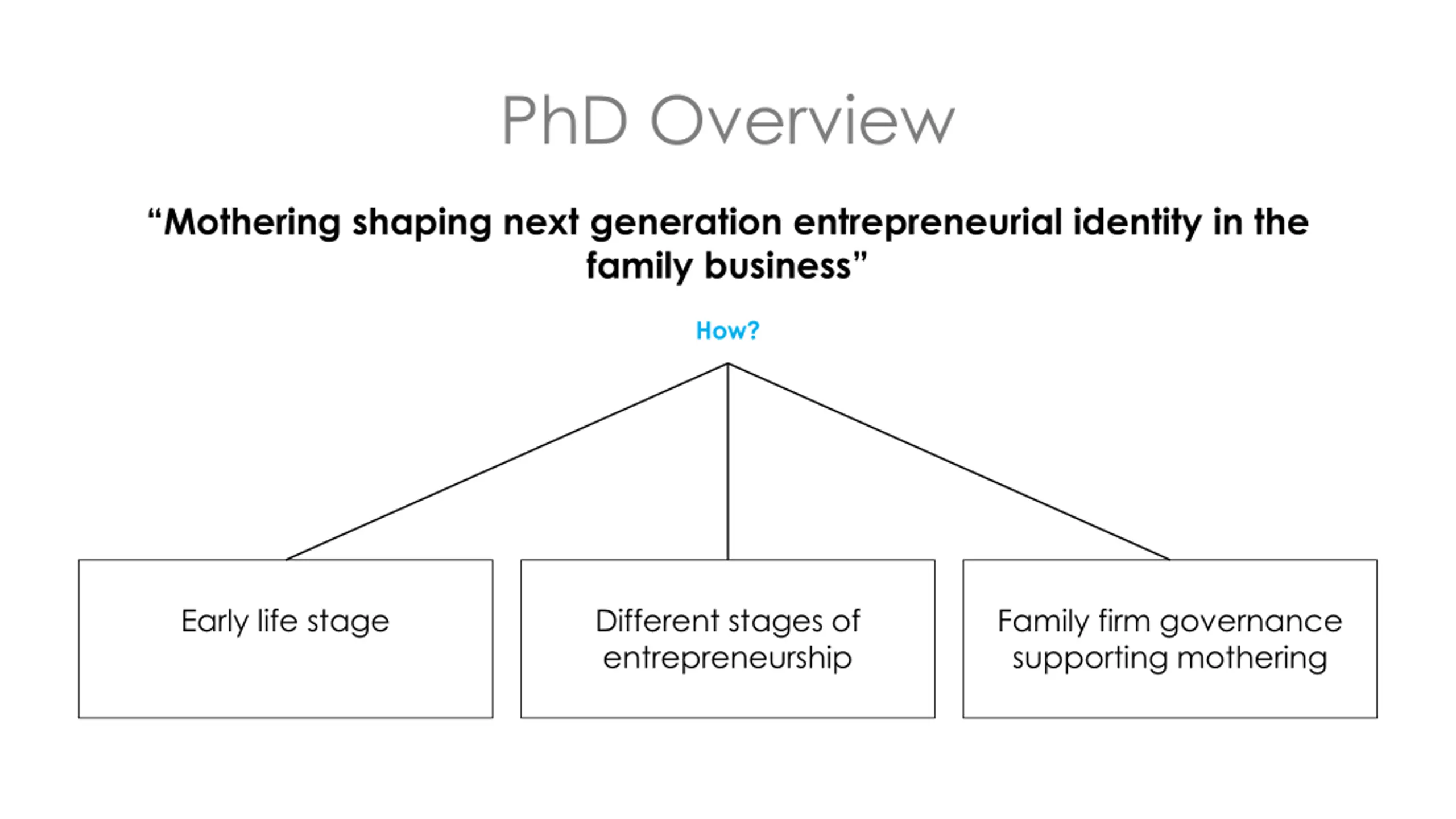 PhD Overview

“Mothering shaping next generation entrepreneurial identity in the family business”

How?

Early life stage

Different stages of entrepreneurship

Family firm governance supporting mothering